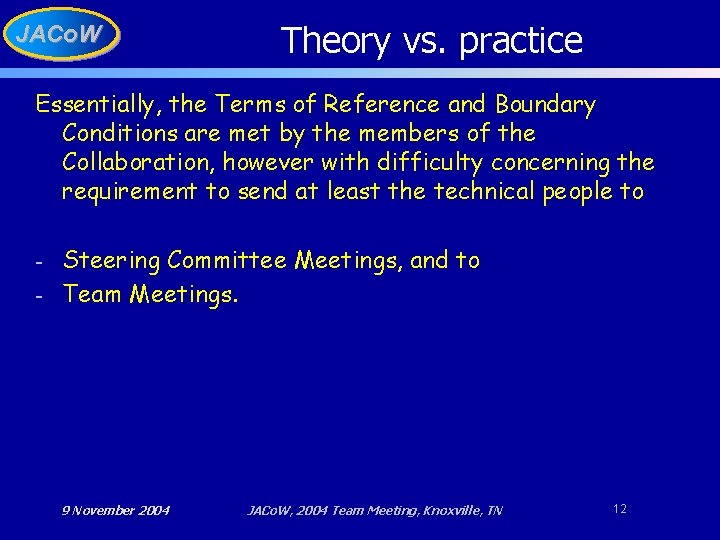 JACoW

Theory vs. practice

Essentially, the Terms of Reference and Boundary Conditions are met by the members of the Collaboration, however with difficulty concerning the requirement to send at least the technical people to

- Steering Committee Meetings, and to
- Team Meetings.

9 November 2004 JACoW, 2004 Team Meeting, Knoxville, TN 12